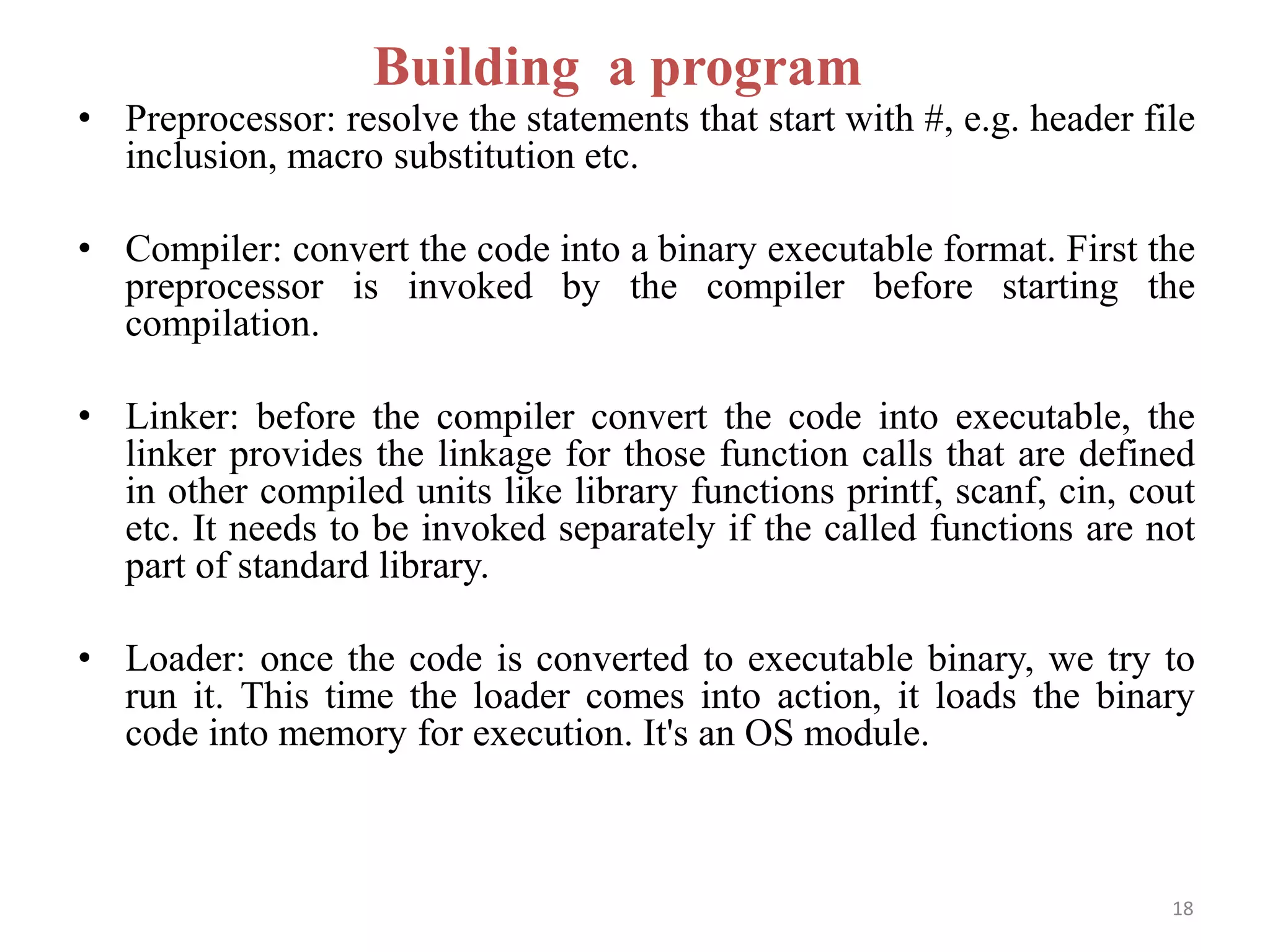 Building  a program

• Preprocessor: resolve the statements that start with #, e.g. header file inclusion, macro substitution etc.

• Compiler: convert the code into a binary executable format. First the preprocessor is invoked by the compiler before starting the compilation.

• Linker: before the compiler convert the code into executable, the linker provides the linkage for those function calls that are defined in other compiled units like library functions printf, scanf, cin, cout etc. It needs to be invoked separately if the called functions are not part of standard library.

• Loader: once the code is converted to executable binary, we try to run it. This time the loader comes into action, it loads the binary code into memory for execution. It's an OS module.

18